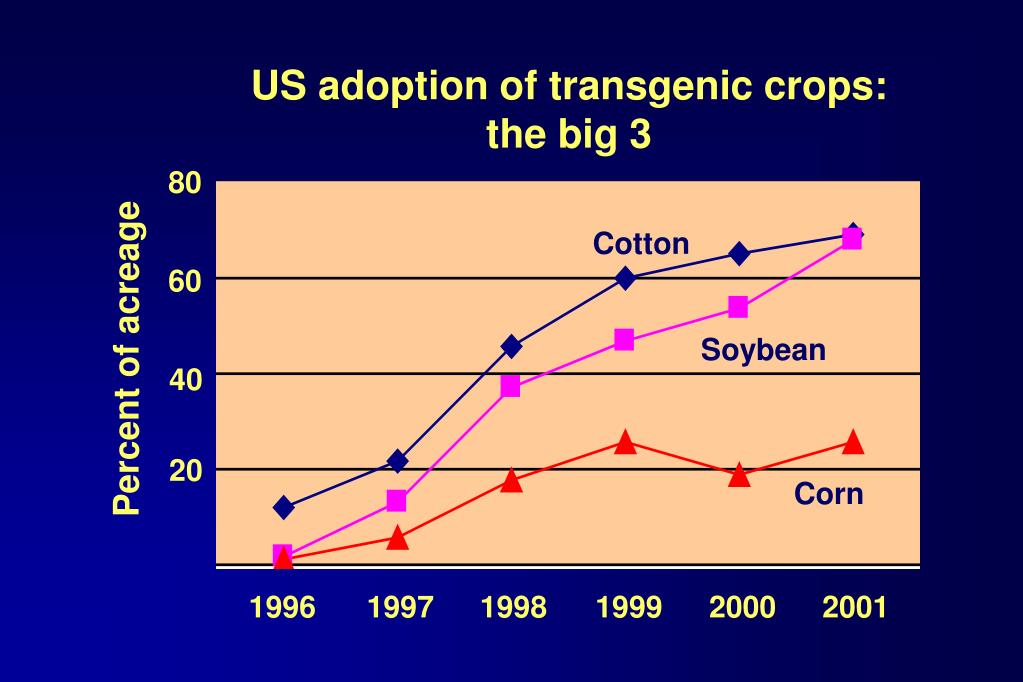 US adoption of transgenic crops: the big 3

Percent of acreage

80
60
40
20

Cotton
Soybean
Corn

1996
1997
1998
1999
2000
2001